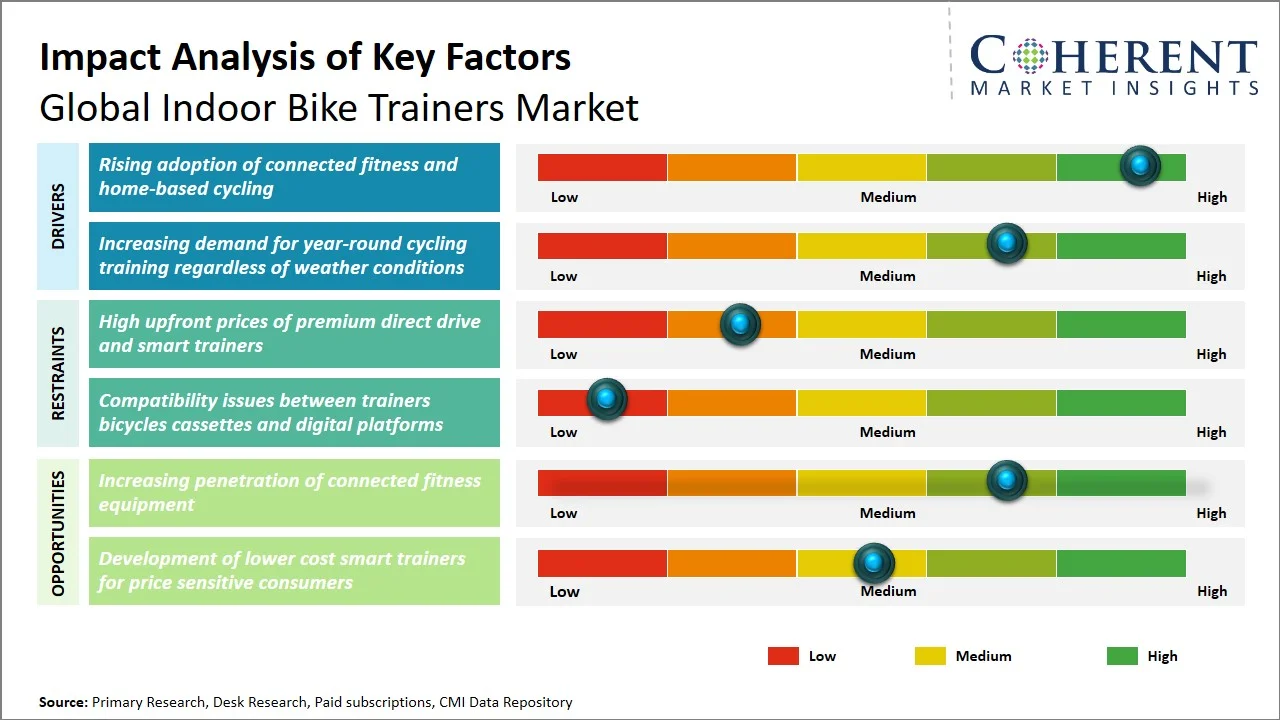 Impact Analysis of Key Factors
Global Indoor Bike Trainers Market

COHERENT
MARKET INSIGHTS

DRIVERS

Rising adoption of connected fitness and home-based cycling
Low Medium High

Increasing demand for year-round cycling training regardless of weather conditions
Low Medium High

RESTRAINTS

High upfront prices of premium direct drive and smart trainers
Low Medium High

Compatibility issues between trainers bicycles cassettes and digital platforms
Low Medium High

OPPORTUNITIES

Increasing penetration of connected fitness equipment
Low Medium High

Development of lower cost smart trainers for price sensitive consumers
Low Medium High

Low Medium High

Source: Primary Research, Desk Research, Paid subscriptions, CMI Data Repository